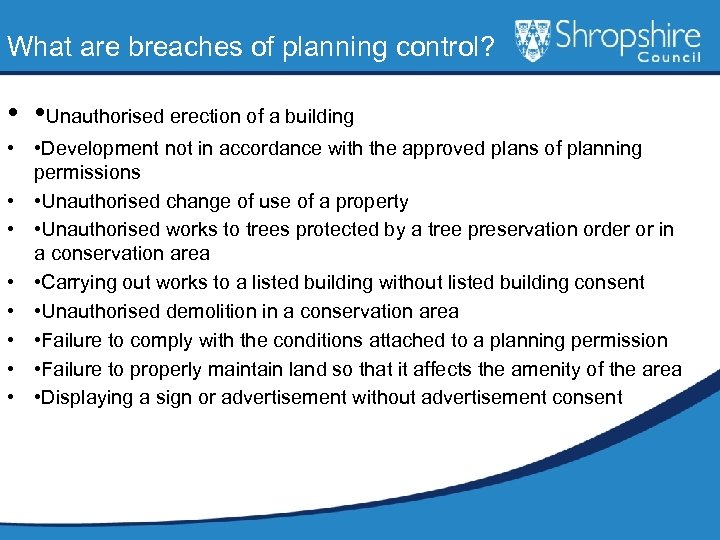 What are breaches of planning control?

Shropshire Council

• •Unauthorised erection of a building
• •Development not in accordance with the approved plans of planning permissions
• •Unauthorised change of use of a property
• •Unauthorised works to trees protected by a tree preservation order or in a conservation area
• •Carrying out works to a listed building without listed building consent
• •Unauthorised demolition in a conservation area
• •Failure to comply with the conditions attached to a planning permission
• •Failure to properly maintain land so that it affects the amenity of the area
• •Displaying a sign or advertisement without advertisement consent